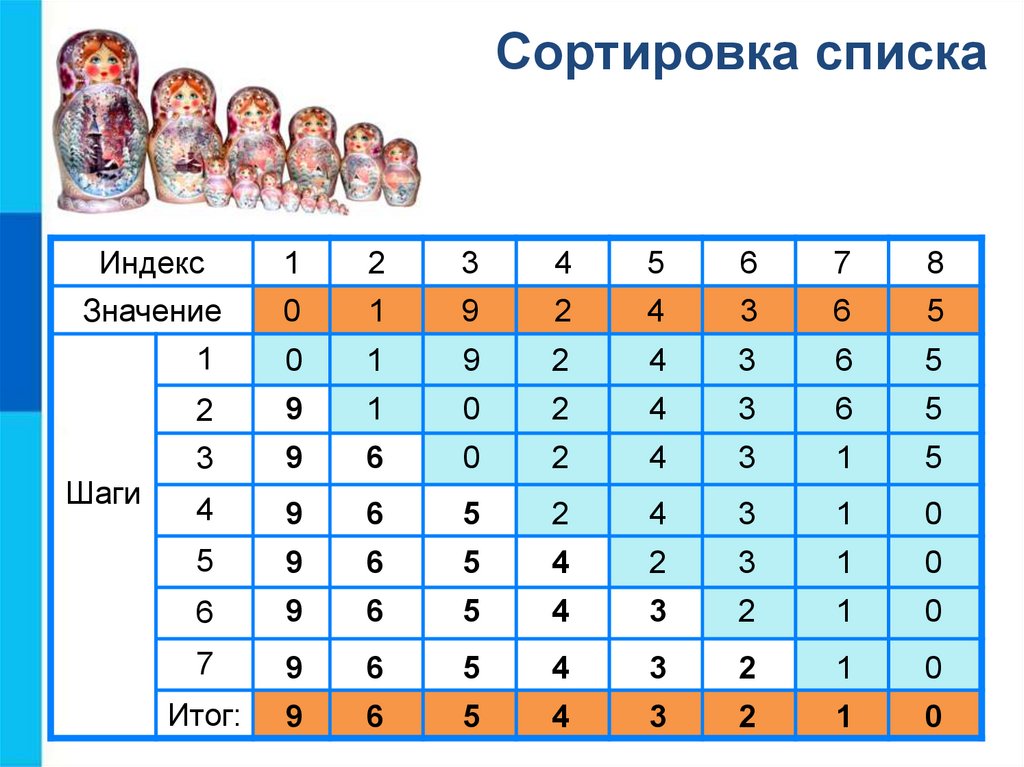 Сортировка списка

| Индекс | | 1 | 2 | 3 | 4 | 5 | 6 | 7 | 8 |
|---|---|---|---|---|---|---|---|---|---|
| Значение | | 0 | 1 | 9 | 2 | 4 | 3 | 6 | 5 |
| Шаги | 1 | 0 | 1 | 9 | 2 | 4 | 3 | 6 | 5 |
| | 2 | 9 | 1 | 0 | 2 | 4 | 3 | 6 | 5 |
| | 3 | 9 | 6 | 0 | 2 | 4 | 3 | 1 | 5 |
| | 4 | 9 | 6 | 5 | 2 | 4 | 3 | 1 | 0 |
| | 5 | 9 | 6 | 5 | 4 | 2 | 3 | 1 | 0 |
| | 6 | 9 | 6 | 5 | 4 | 3 | 2 | 1 | 0 |
| | 7 | 9 | 6 | 5 | 4 | 3 | 2 | 1 | 0 |
| | Итог: | 9 | 6 | 5 | 4 | 3 | 2 | 1 | 0 |